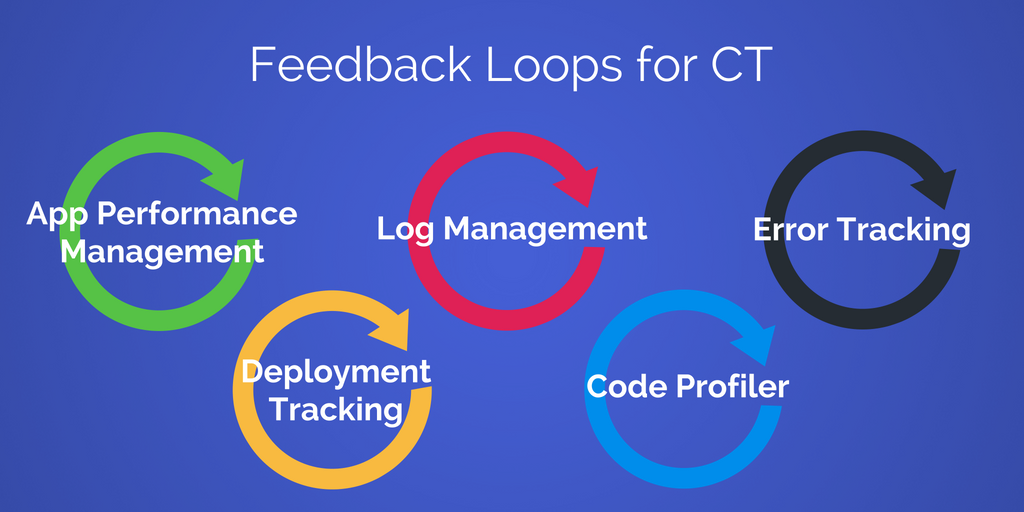 Feedback Loops for CT

App Performance Management

Log Management

Error Tracking

Deployment Tracking

Code Profiler